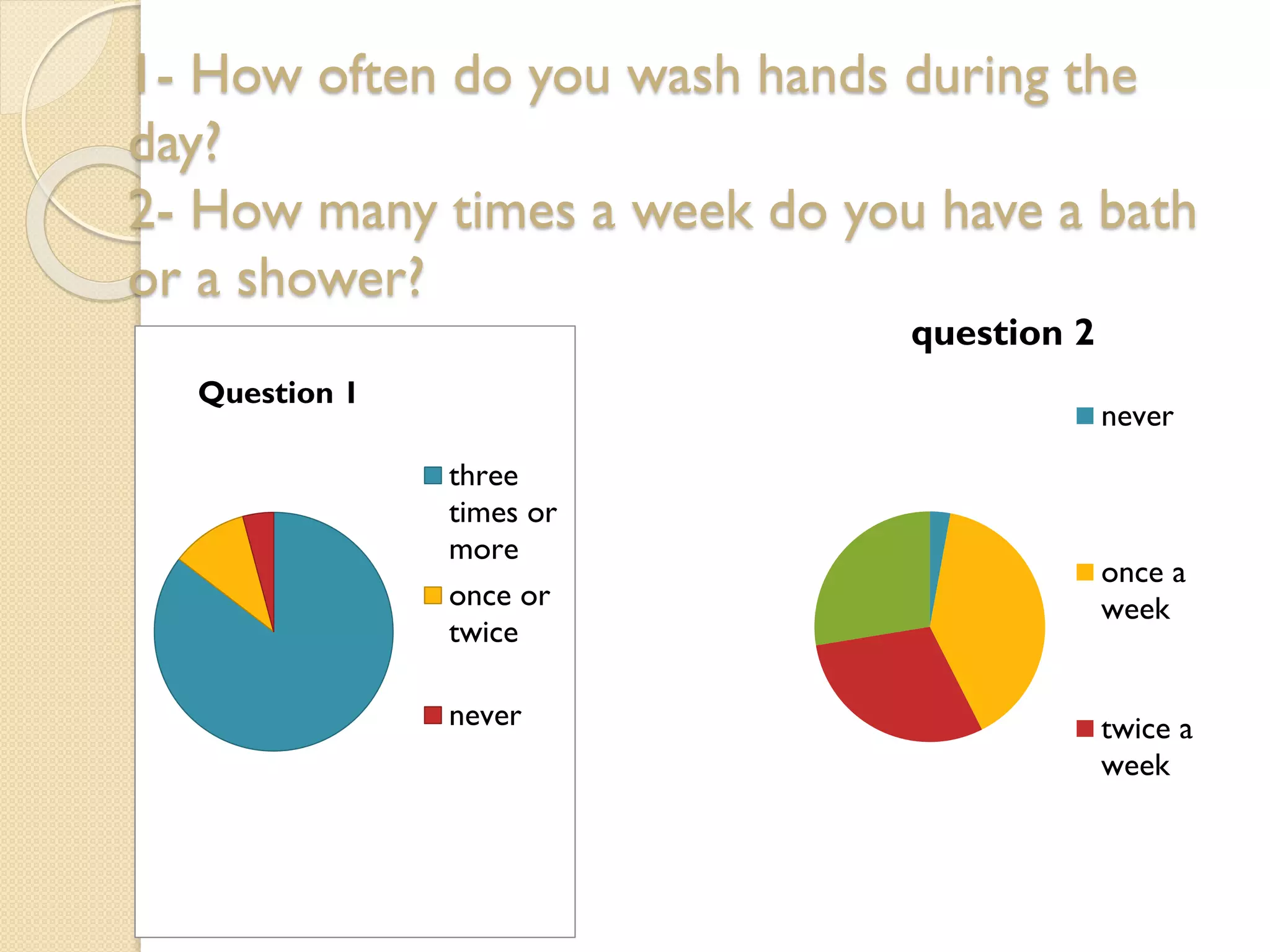 1- How often do you wash hands during the day?
2- How many times a week do you have a bath or a shower?

Question 1

three times or more
once or twice
never

question 2

never
once a week
twice a week